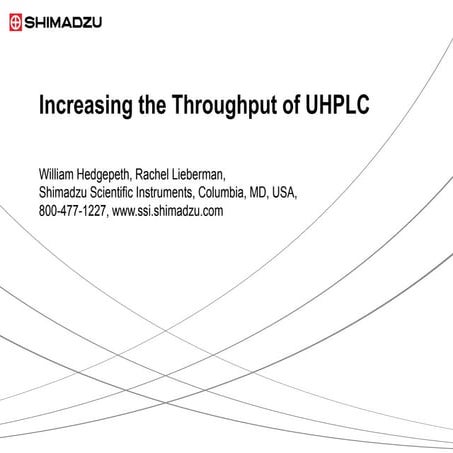 SHIMADZU

Increasing the Throughput of UHPLC

William Hedgepeth, Rachel Lieberman,
Shimadzu Scientific Instruments, Columbia, MD, USA,
800-477-1227, www.ssi.shimadzu.com